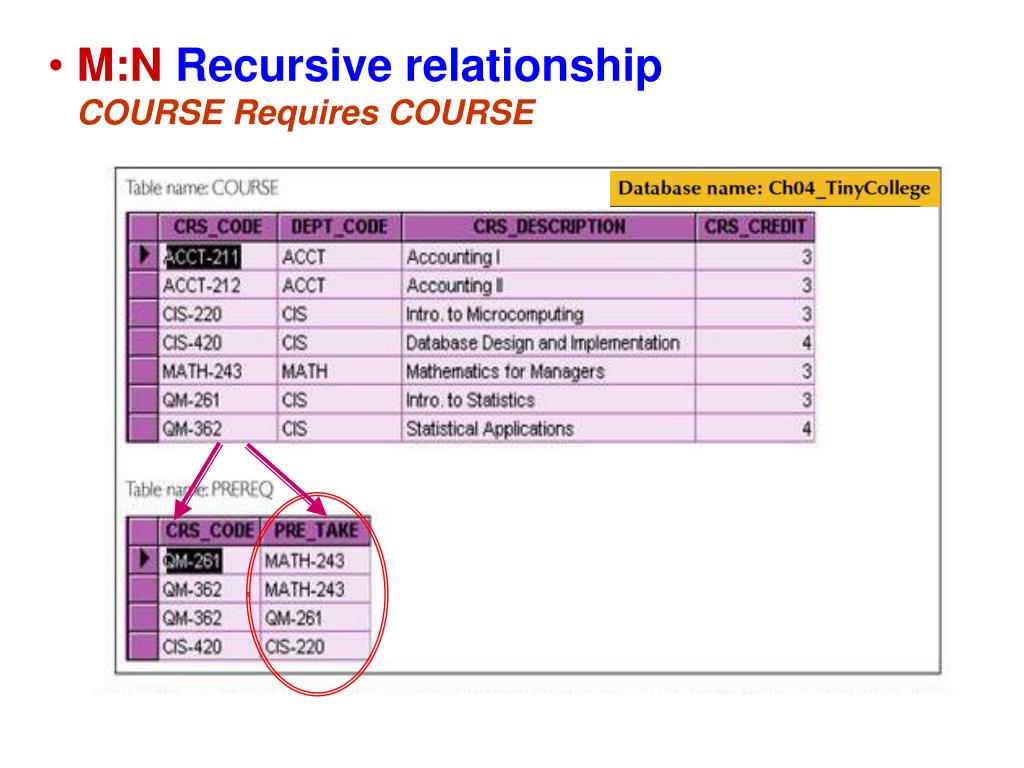 • M:N Recursive relationship
COURSE Requires COURSE

Table name: COURSE

Database name: Ch04_TinyCollege

| CRS_CODE | DEPT_CODE | CRS_DESCRIPTION | CRS_CREDIT |
|---|---|---|---|
| ACCT-211 | ACCT | Accounting I | 3 |
| ACCT-212 | ACCT | Accounting II | 3 |
| CIS-220 | CIS | Intro. to Microcomputing | 3 |
| CIS-420 | CIS | Database Design and Implementation | 4 |
| MATH-243 | MATH | Mathematics for Managers | 3 |
| QM-261 | CIS | Intro. to Statistics | 3 |
| QM-362 | CIS | Statistical Applications | 4 |

Table name: PREREQ

| CRS_CODE | PRE_TAKE |
|---|---|
| QM-261 | MATH-243 |
| QM-362 | MATH-243 |
| QM-362 | QM-261 |
| CIS-420 | CIS-220 |